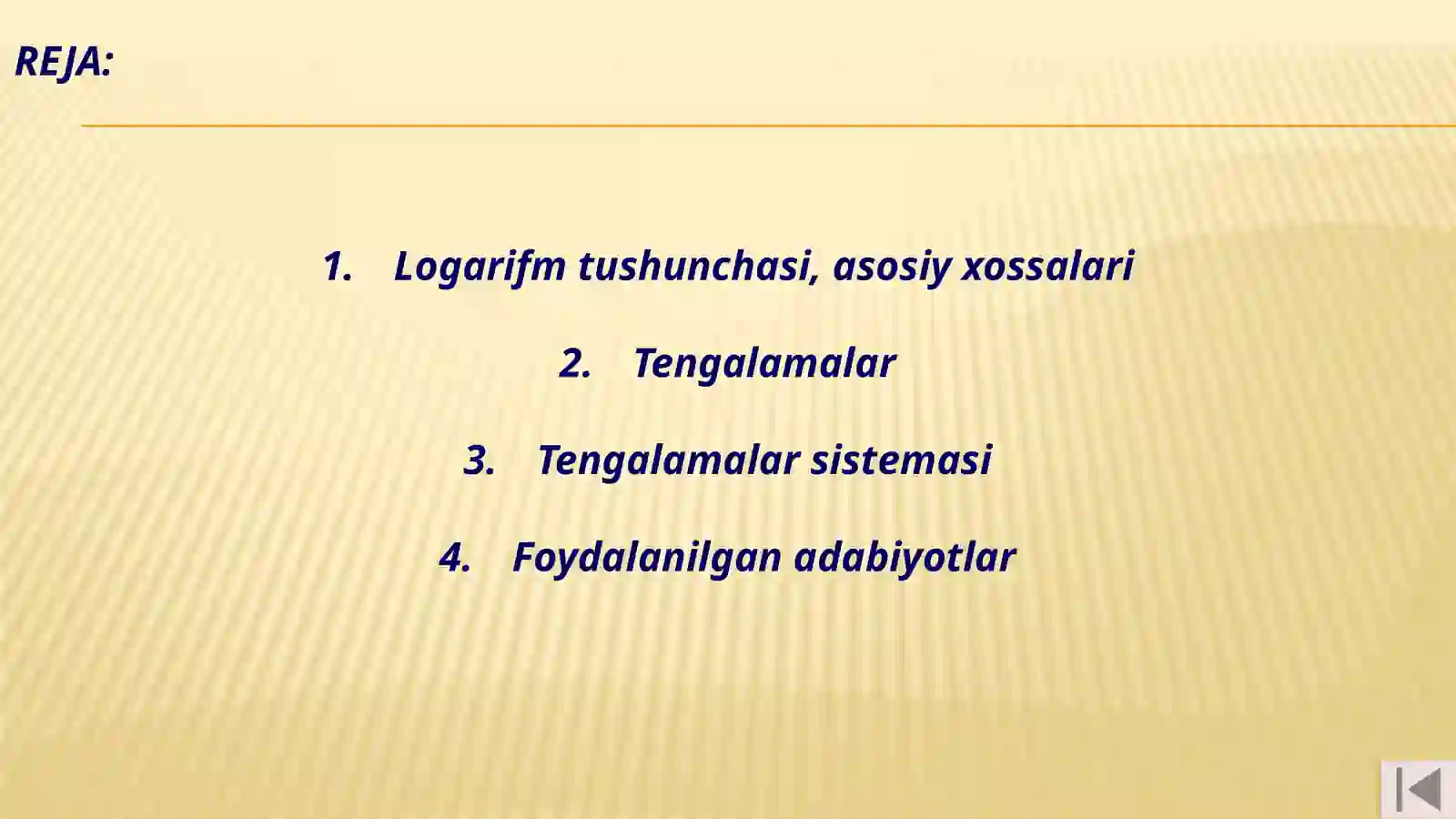 REJA:

1. Logarifm tushunchasi, asosiy xossalari

2. Tengalamalar

3. Tengalamalar sistemasi

4. Foydalanilgan adabiyotlar